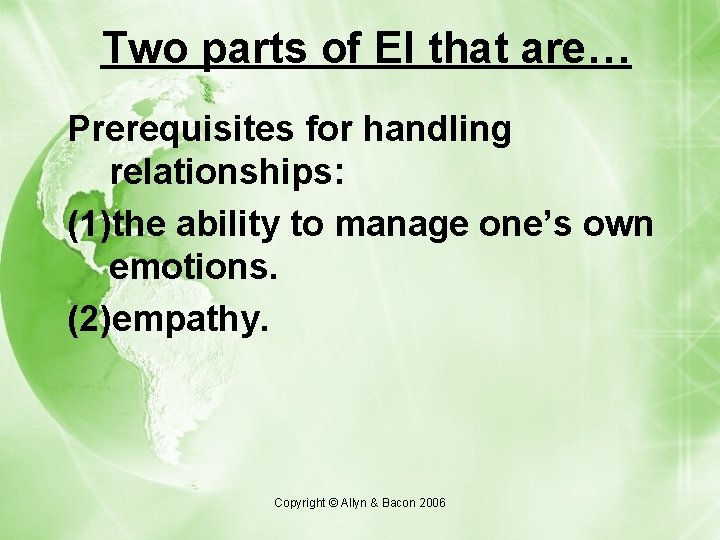 Two parts of EI that are…

Prerequisites for handling relationships:

(1)the ability to manage one's own emotions.

(2)empathy.

Copyright © Allyn & Bacon 2006